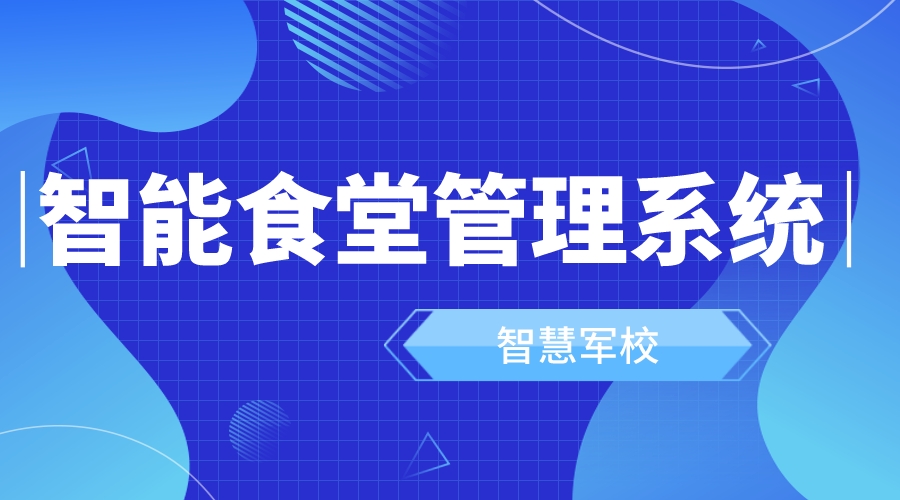 智能食堂管理系统

智慧军校